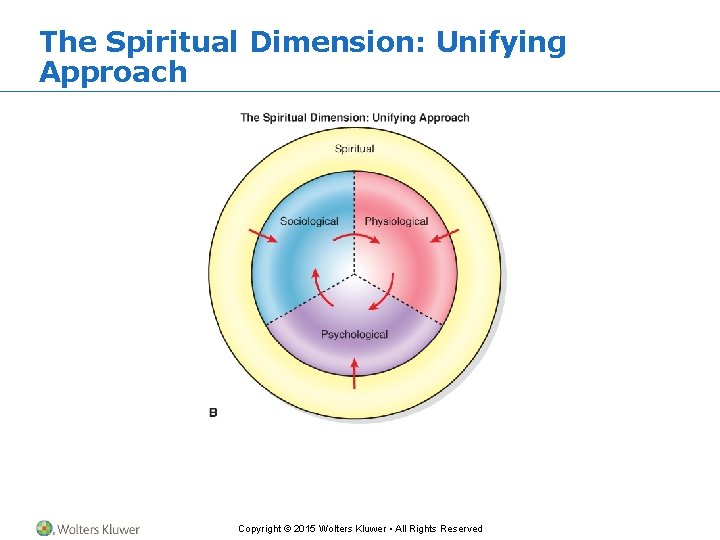 The Spiritual Dimension: Unifying Approach

The Spiritual Dimension: Unifying Approach

Spiritual

Sociological

Physiological

Psychological

B

Wolters Kluwer

Copyright © 2015 Wolters Kluwer • All Rights Reserved